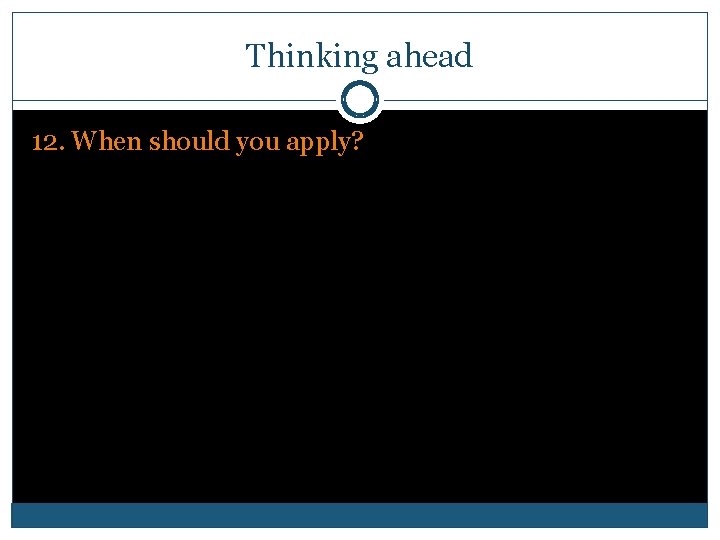 Thinking ahead

12. When should you apply?